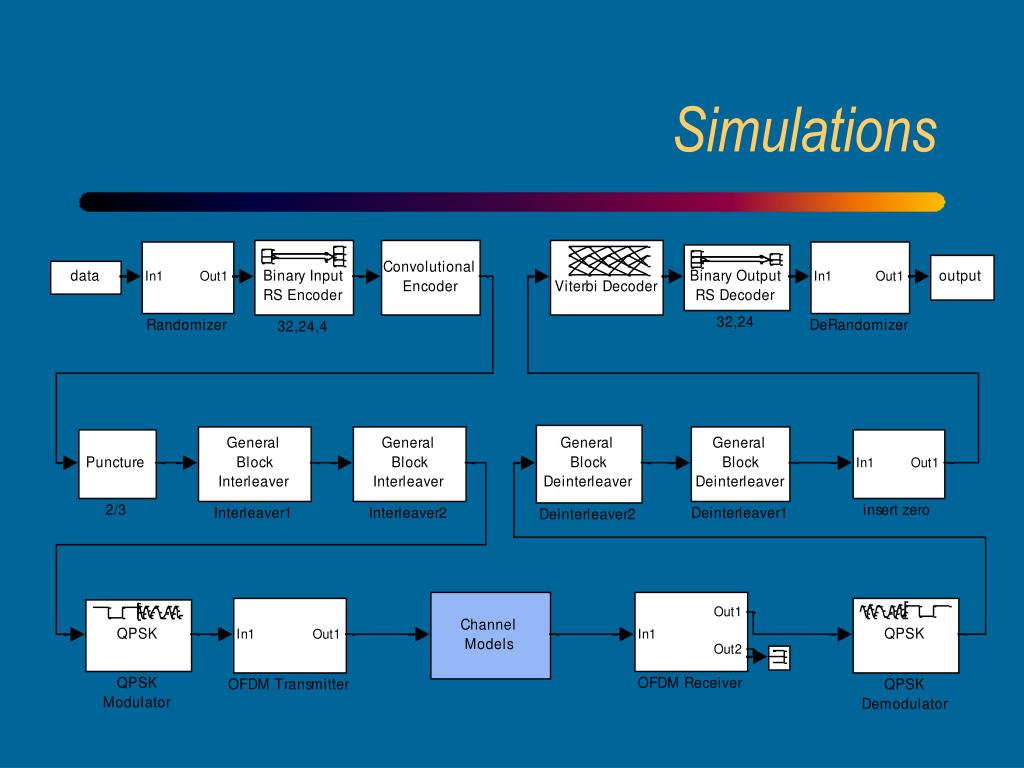 Simulations

data

In1 Out1
Randomizer

Binary Input RS Encoder
32,24,4

Convolutional Encoder

Viterbi Decoder

Binary Output RS Decoder
32,24

In1 Out1
DeRandomizer

output

Puncture
2/3

General Block Interleaver
Interleaver1

General Block Interleaver
Interleaver2

General Block Deinterleaver
Deinterleaver2

General Block Deinterleaver
Deinterleaver1

In1 Out1
insert zero

QPSK
QPSK Modulator

In1 Out1
OFDM Transmitter

Channel Models

In1 Out1 Out2
OFDM Receiver

QPSK
QPSK Demodulator